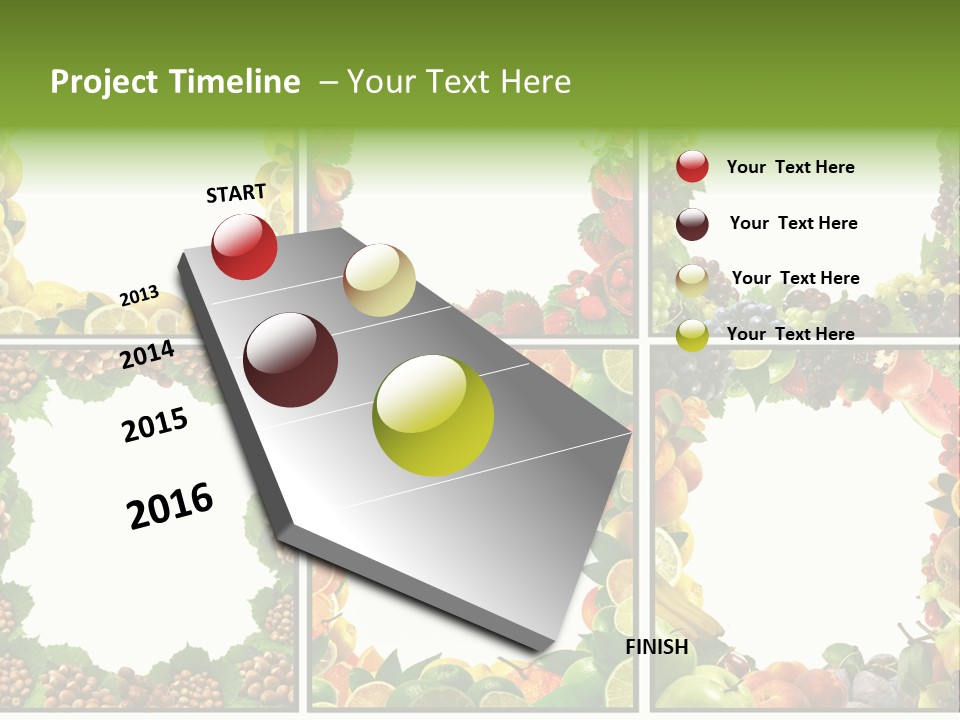 Project Timeline – Your Text Here

START

2013

2014

2015

2016

FINISH

Your Text Here

Your Text Here

Your Text Here

Your Text Here